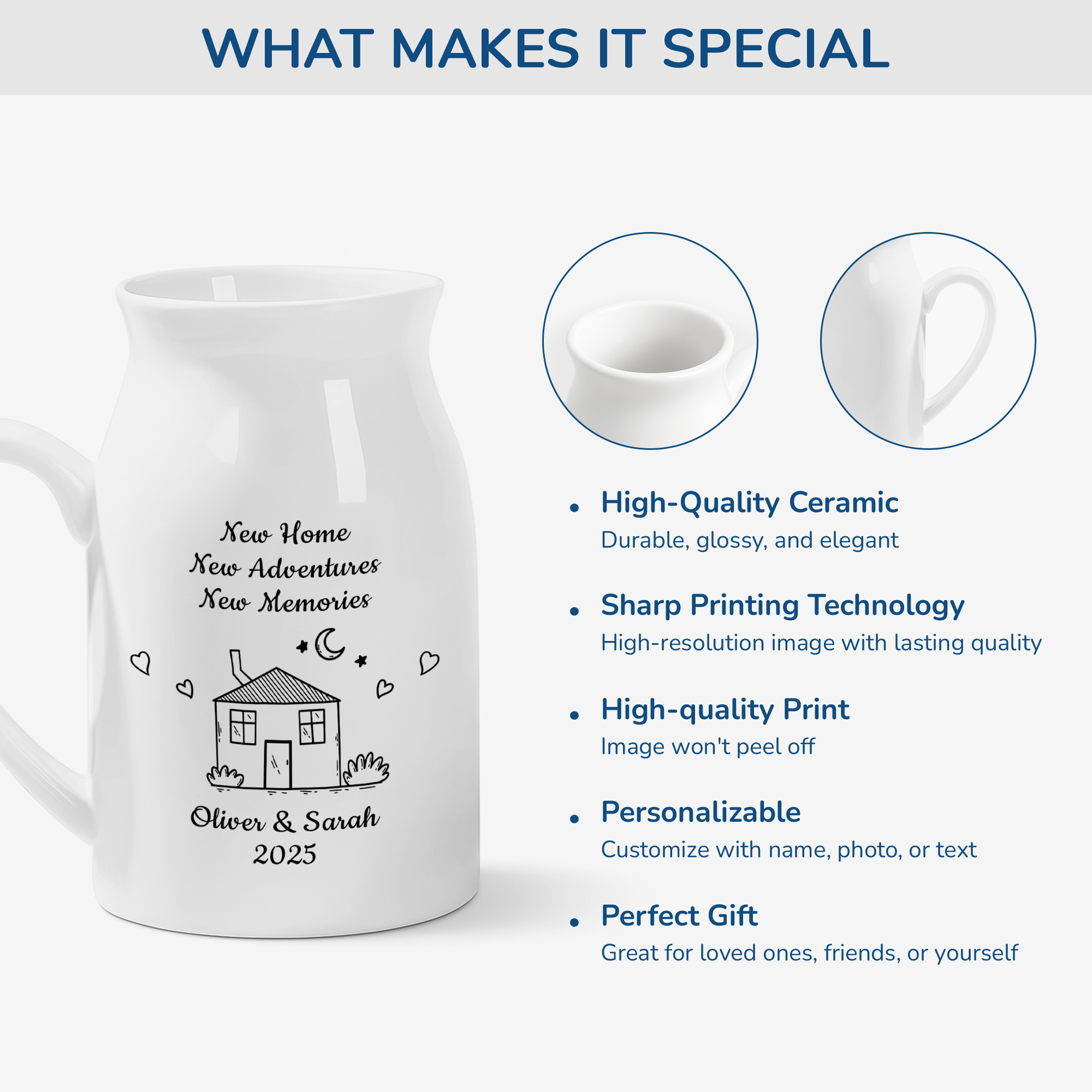 WHAT MAKES IT SPECIAL

New Home
New Adventures
New Memories

Oliver & Sarah
2025

• High-Quality Ceramic
Durable, glossy, and elegant

• Sharp Printing Technology
High-resolution image with lasting quality

• High-quality Print
Image won't peel off

• Personalizable
Customize with name, photo, or text

• Perfect Gift
Great for loved ones, friends, or yourself